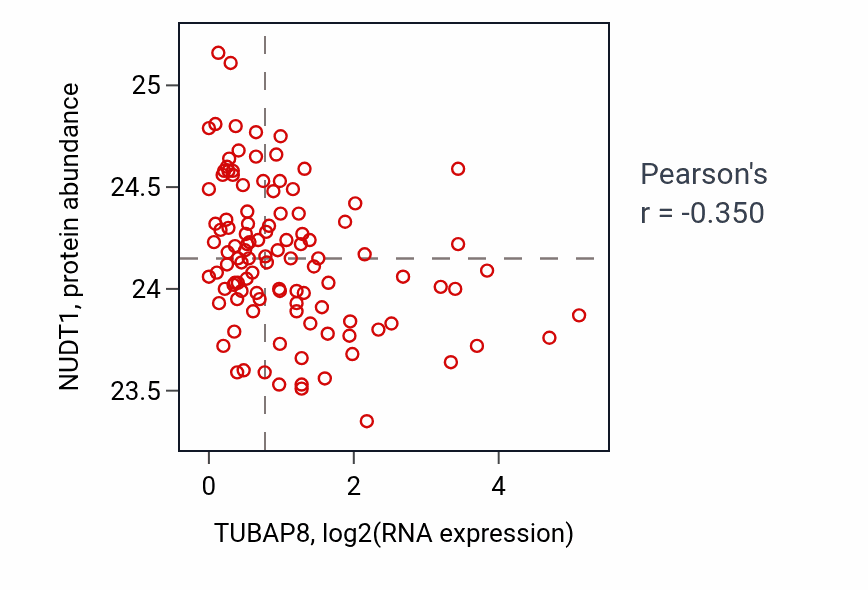 NUDT1, protein abundance

25
24.5
24
23.5

0
2
4

TUBAP8, log2(RNA expression)

Pearson's
r = -0.350